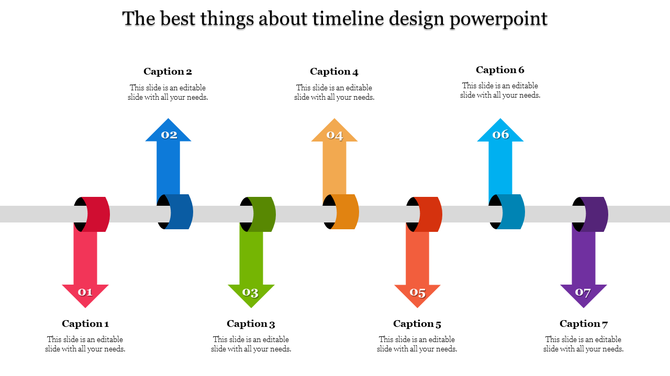 The best things about timeline design powerpoint

Caption 2
This slide is an editable slide with all your needs.

Caption 4
This slide is an editable slide with all your needs.

Caption 6
This slide is an editable slide with all your needs.

02

04

06

01

03

05

07

Caption 1
This slide is an editable slide with all your needs.

Caption 3
This slide is an editable slide with all your needs.

Caption 5
This slide is an editable slide with all your needs.

Caption 7
This slide is an editable slide with all your needs.